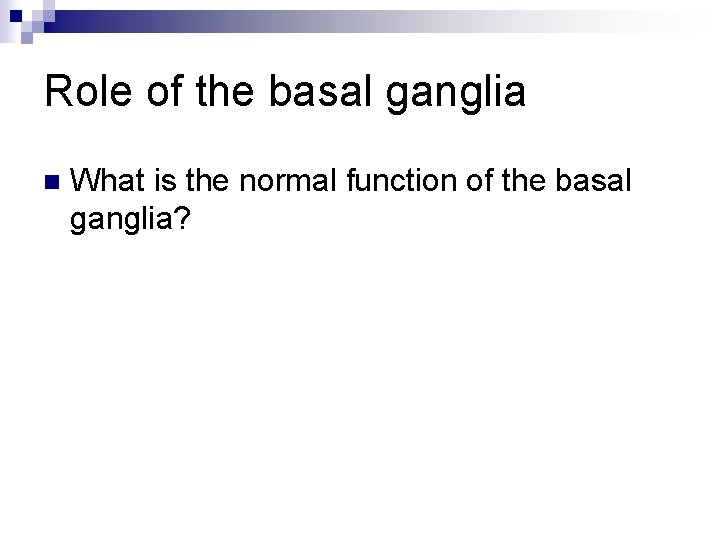 Role of the basal ganglia

What is the normal function of the basal ganglia?